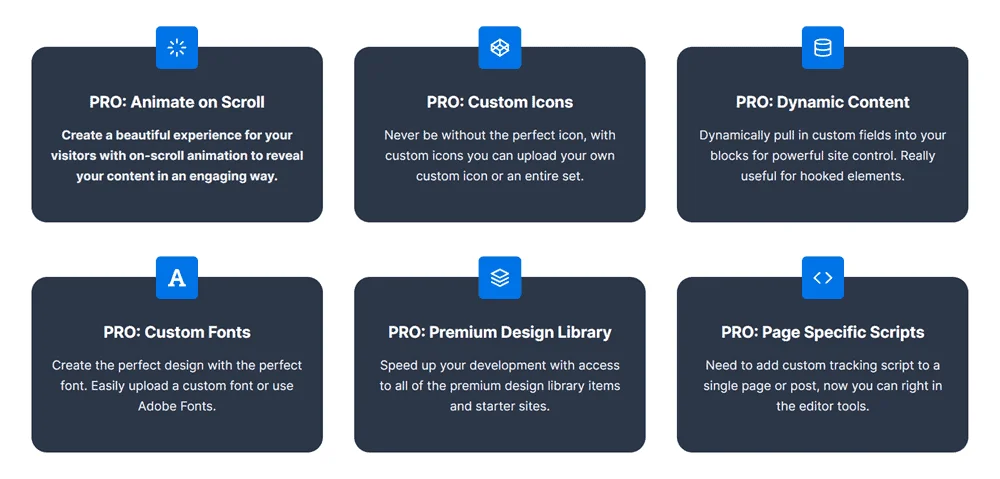 PRO: Animate on Scroll

Create a beautiful experience for your visitors with on-scroll animation to reveal your content in an engaging way.

PRO: Custom Icons

Never be without the perfect icon, with custom icons you can upload your own custom icon or an entire set.

PRO: Dynamic Content

Dynamically pull in custom fields into your blocks for powerful site control. Really useful for hooked elements.

A

PRO: Custom Fonts

Create the perfect design with the perfect font. Easily upload a custom font or use Adobe Fonts.

PRO: Premium Design Library

Speed up your development with access to all of the premium design library items and starter sites.

PRO: Page Specific Scripts

Need to add custom tracking script to a single page or post, now you can right in the editor tools.